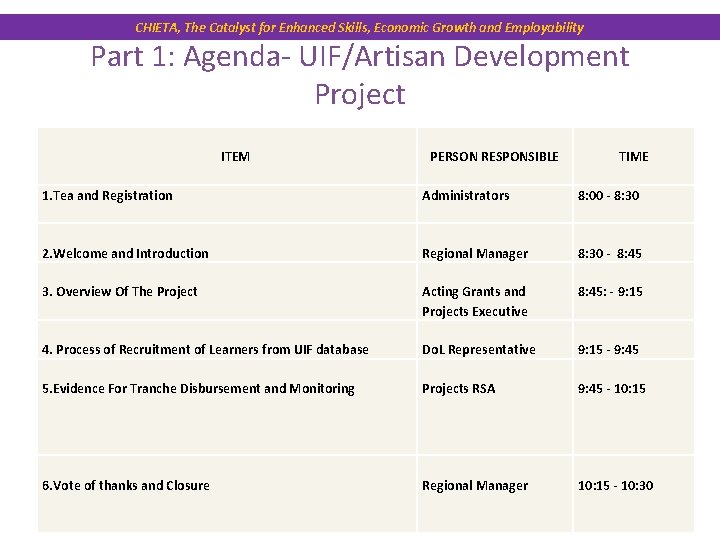 CHIETA, The Catalyst for Enhanced Skills, Economic Growth and Employability

Part 1: Agenda- UIF/Artisan Development Project

| ITEM | PERSON RESPONSIBLE | TIME |
|---|---|---|
| 1.Tea and Registration | Administrators | 8:00 - 8:30 |
| 2.Welcome and Introduction | Regional Manager | 8:30 - 8:45 |
| 3. Overview Of The Project | Acting Grants and Projects Executive | 8:45: - 9:15 |
| 4. Process of Recruitment of Learners from UIF database | DoL Representative | 9:15 - 9:45 |
| 5.Evidence For Tranche Disbursement and Monitoring | Projects RSA | 9:45 - 10:15 |
| 6.Vote of thanks and Closure | Regional Manager | 10:15 - 10:30 |